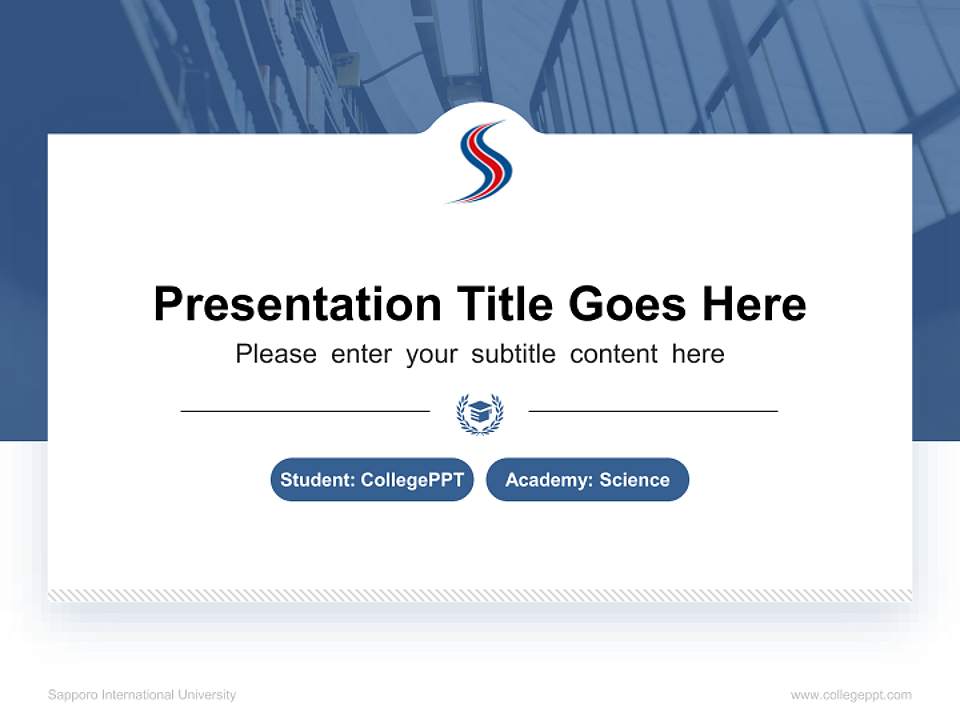 Presentation Title Goes Here

Please enter your subtitle content here

Student: CollegePPT

Academy: Science

Sapporo International University

www.collegeppt.com